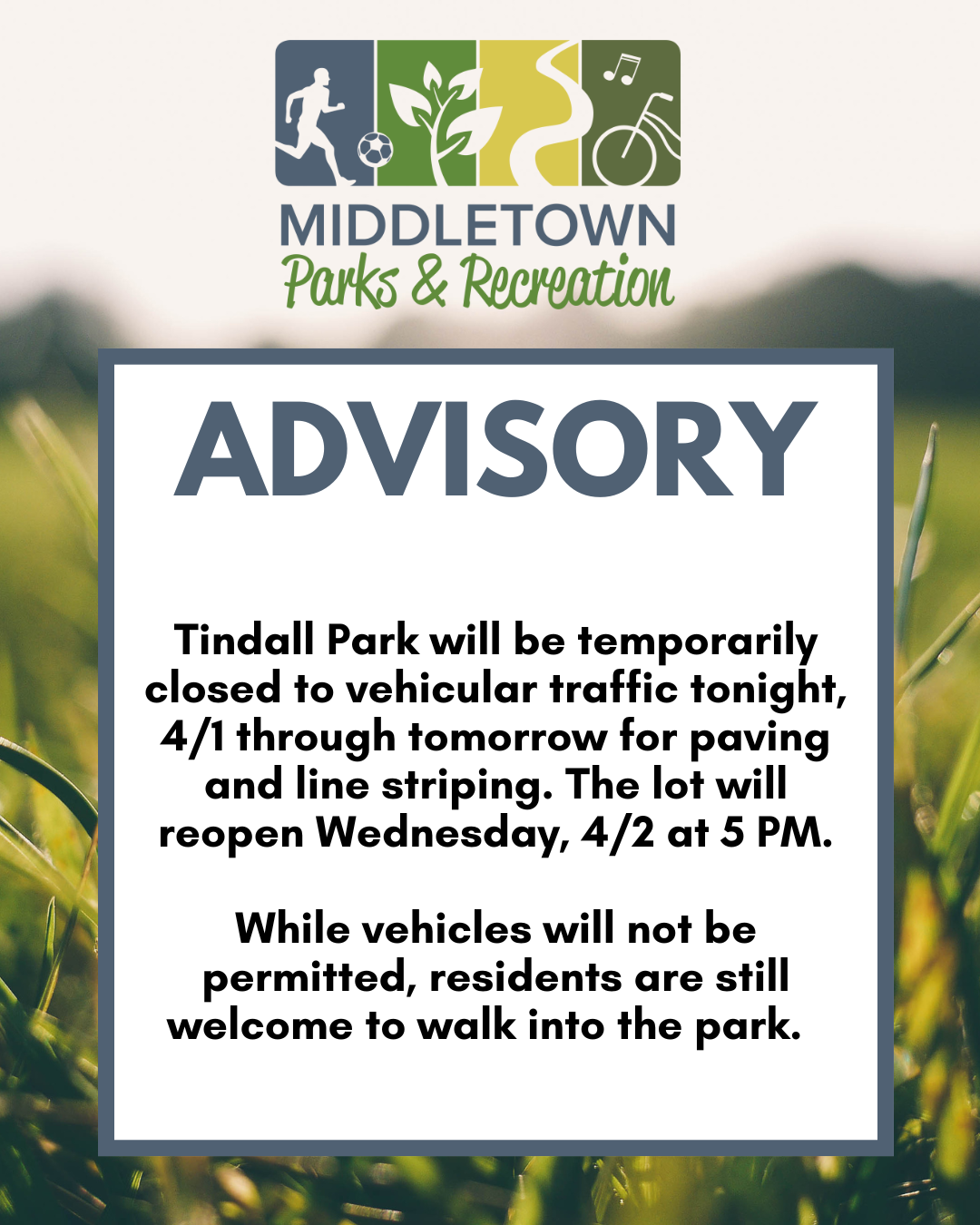 MIDDLETOWN
Parks & Recreation

ADVISORY

Tindall Park will be temporarily closed to vehicular traffic tonight, 4/1 through tomorrow for paving and line striping. The lot will reopen Wednesday, 4/2 at 5 PM.

While vehicles will not be permitted, residents are still welcome to walk into the park.